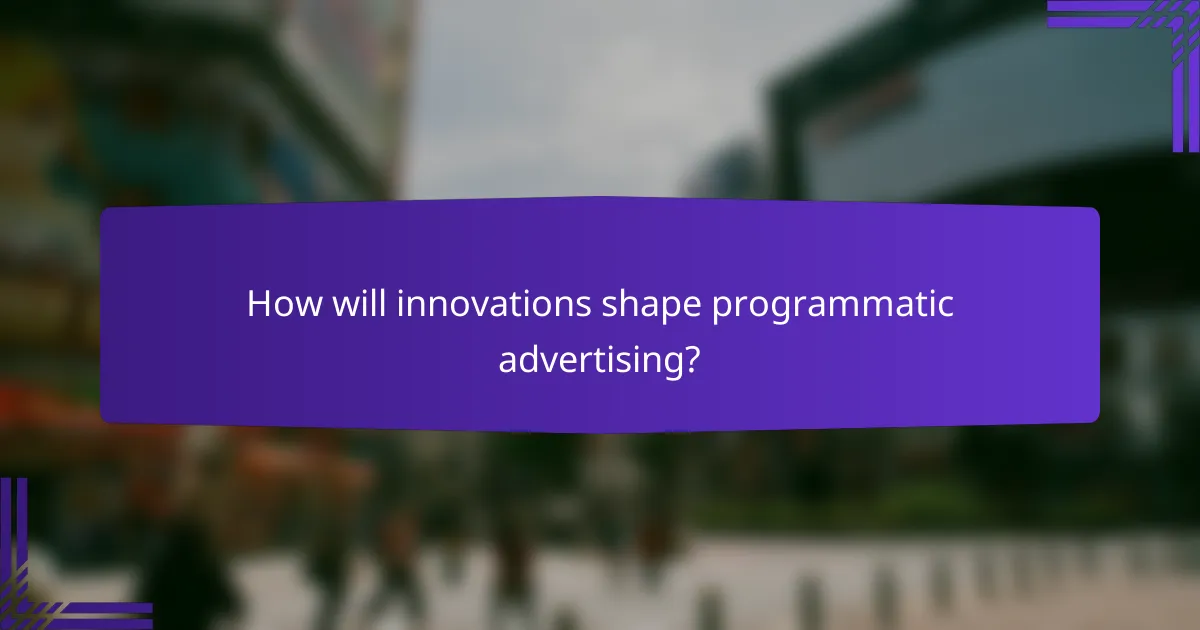 How will innovations shape programmatic advertising?